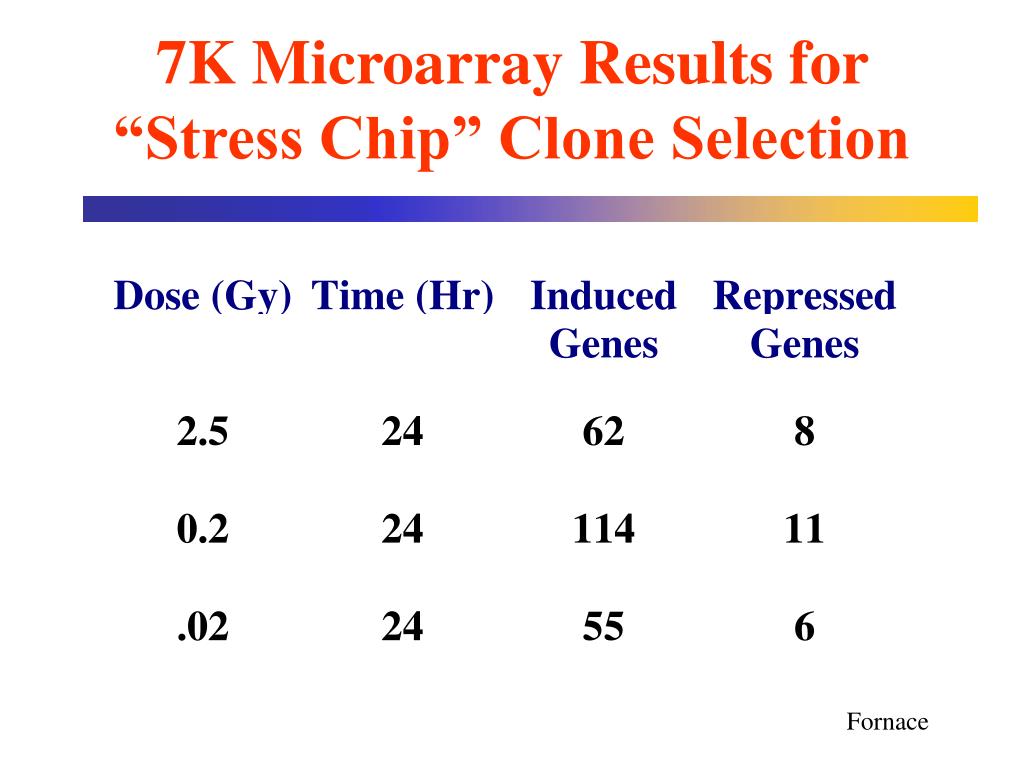 7K Microarray Results for “Stress Chip” Clone Selection

| Dose (Gy) | Time (Hr) | Induced Genes | Repressed Genes |
|---|---|---|---|
| 2.5 | 24 | 62 | 8 |
| 0.2 | 24 | 114 | 11 |
| .02 | 24 | 55 | 6 |

Fornace